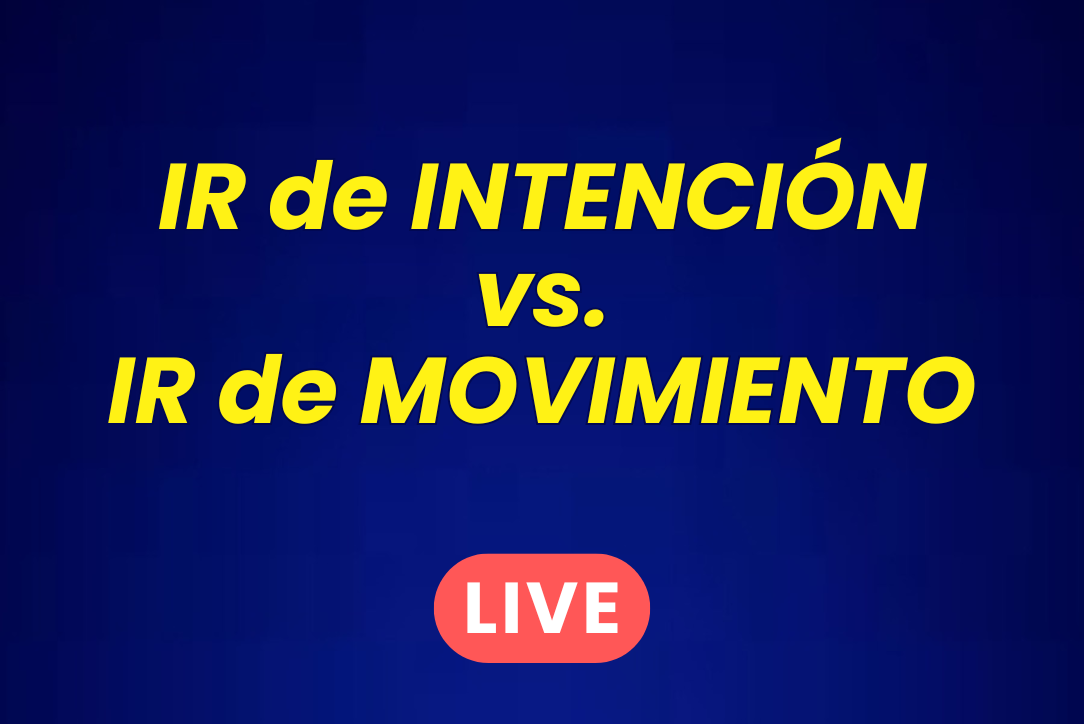 IR de INTENCIÓN
vs.
IR de MOVIMIENTO

LIVE